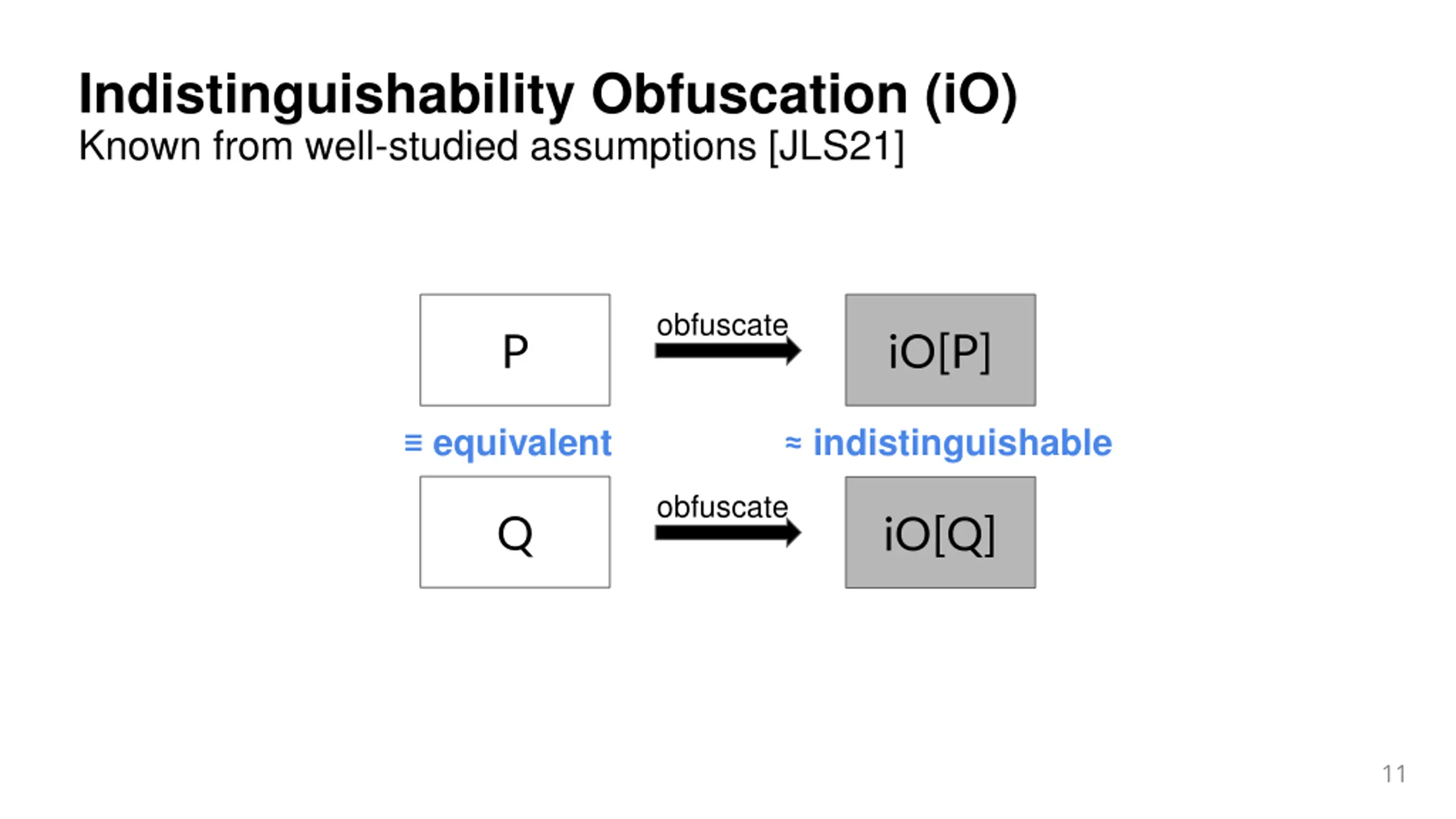 Indistinguishability Obfuscation (iO)
Known from well-studied assumptions [JLS21]

P

obfuscate

iO[P]

≡ equivalent

≈ indistinguishable

Q

obfuscate

iO[Q]

11